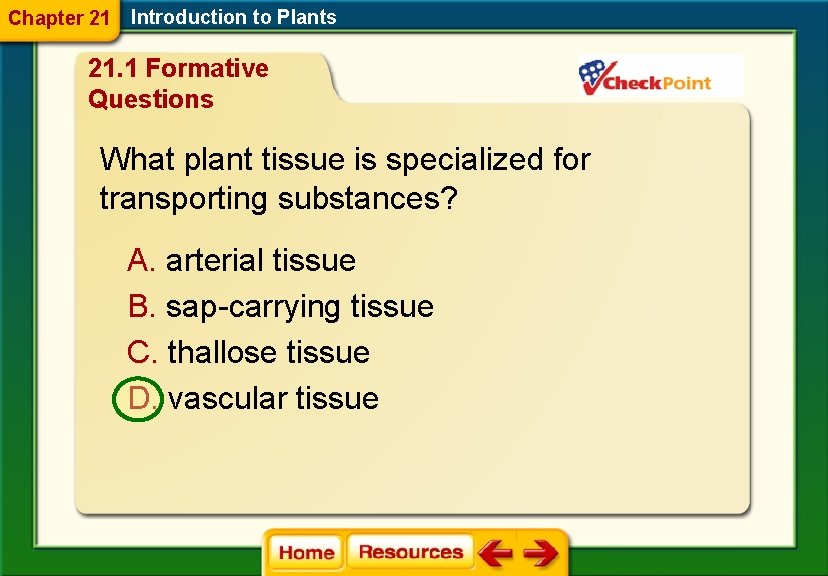 Chapter 21 Introduction to Plants

21.1 Formative Questions

CheckPoint

What plant tissue is specialized for transporting substances?

A. arterial tissue
B. sap-carrying tissue
C. thallose tissue
D. vascular tissue

Home Resources